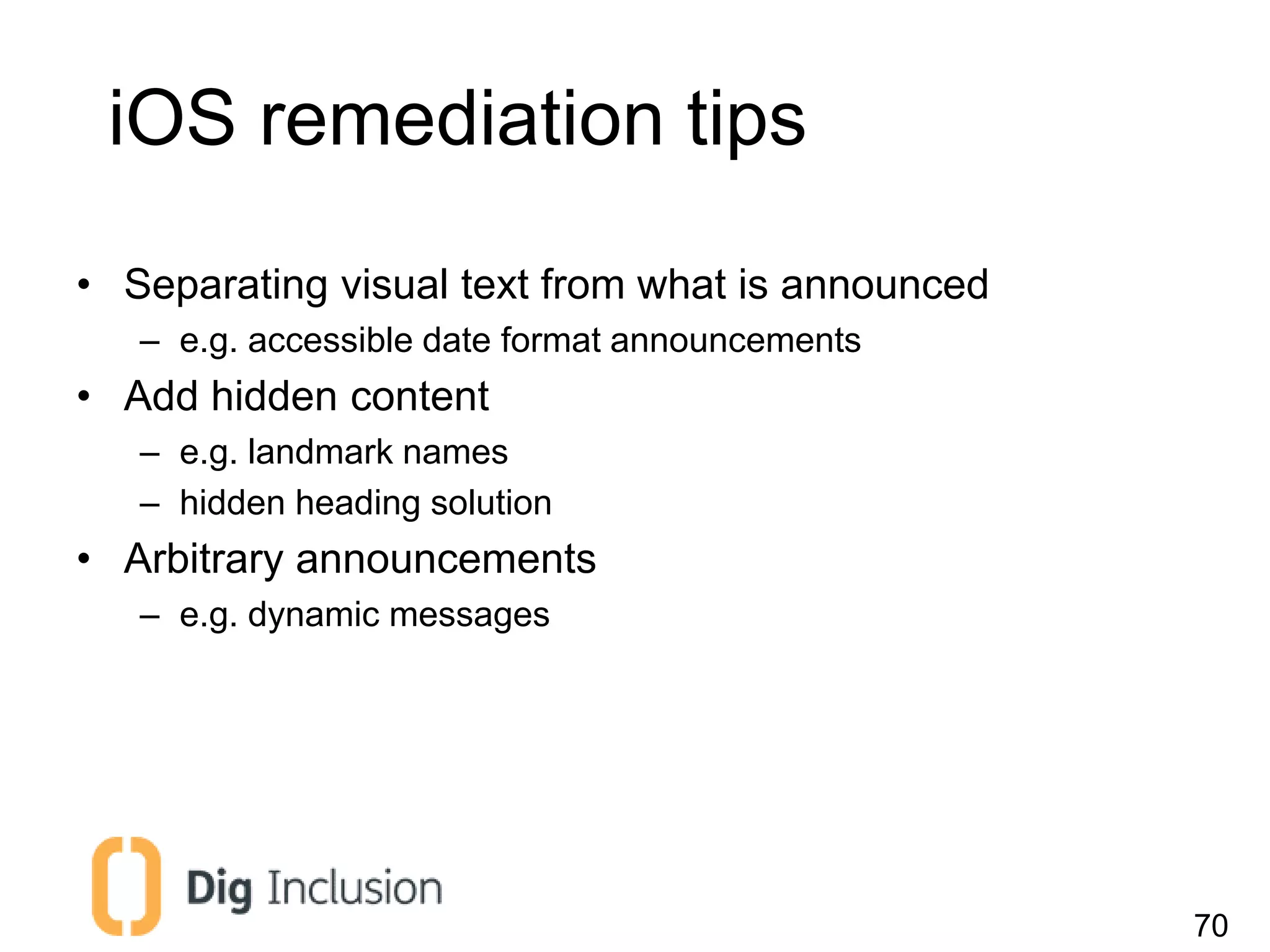 iOS remediation tips

• Separating visual text from what is announced
  – e.g. accessible date format announcements
• Add hidden content
  – e.g. landmark names
  – hidden heading solution
• Arbitrary announcements
  – e.g. dynamic messages

Dig Inclusion

70